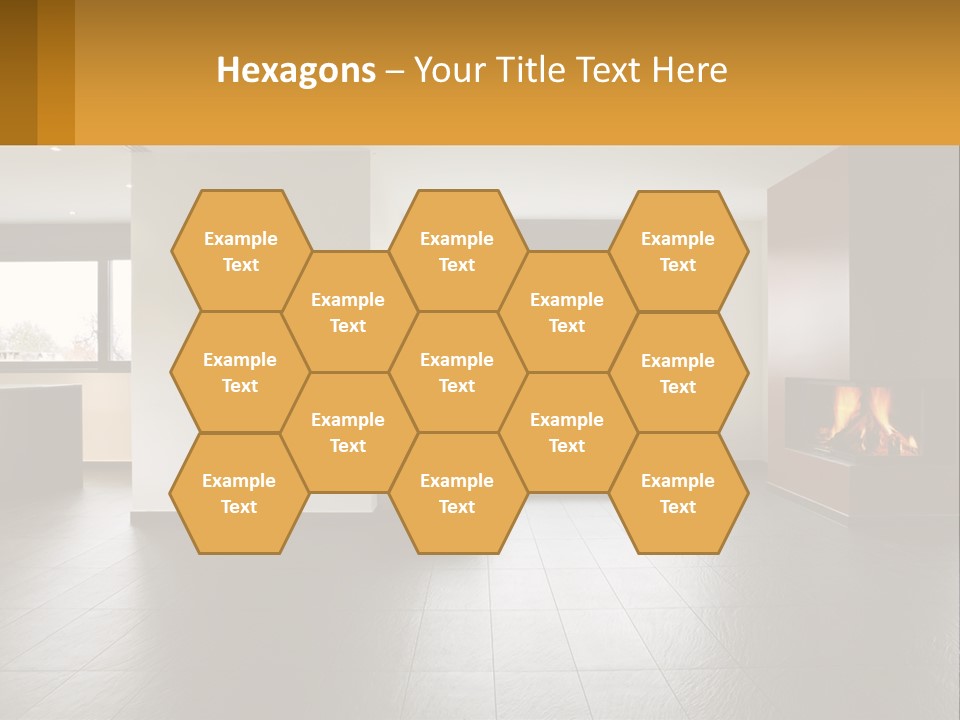 Hexagons – Your Title Text Here

Example Text

Example Text

Example Text

Example Text

Example Text

Example Text

Example Text

Example Text

Example Text

Example Text

Example Text

Example Text

Example Text